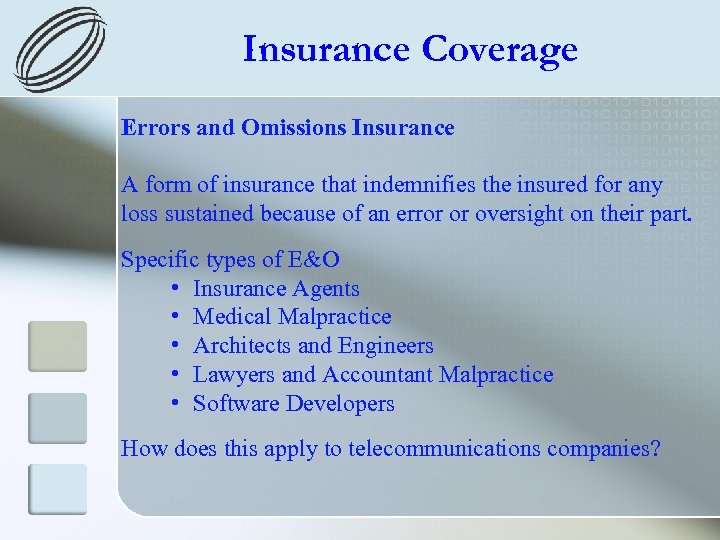 Insurance Coverage

Errors and Omissions Insurance

A form of insurance that indemnifies the insured for any loss sustained because of an error or oversight on their part.

Specific types of E&O
• Insurance Agents
• Medical Malpractice
• Architects and Engineers
• Lawyers and Accountant Malpractice
• Software Developers

How does this apply to telecommunications companies?